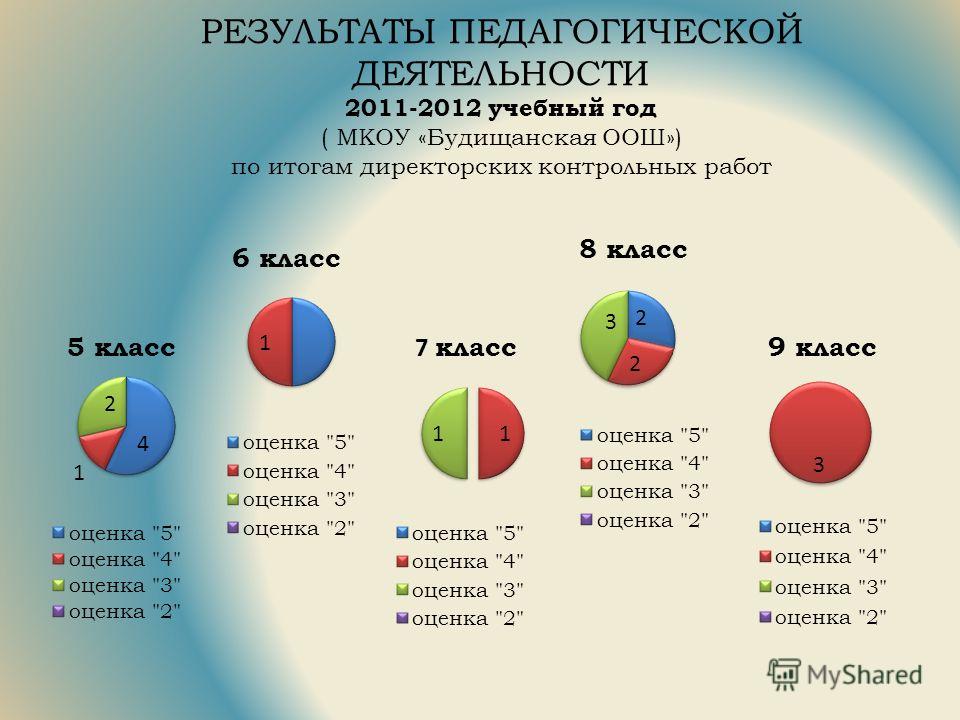 РЕЗУЛЬТАТЫ ПЕДАГОГИЧЕСКОЙ ДЕЯТЕЛЬНОСТИ
2011-2012 учебный год
( МКОУ «Будищанская ООШ»)
по итогам директорских контрольных работ

5 класс
2
4
1
оценка "5"
оценка "4"
оценка "3"
оценка "2"

6 класс
1
оценка "5"
оценка "4"
оценка "3"
оценка "2"

7 класс
1
1
оценка "5"
оценка "4"
оценка "3"
оценка "2"

8 класс
3
2
2
оценка "5"
оценка "4"
оценка "3"
оценка "2"

9 класс
3
оценка "5"
оценка "4"
оценка "3"
оценка "2"

MyShared